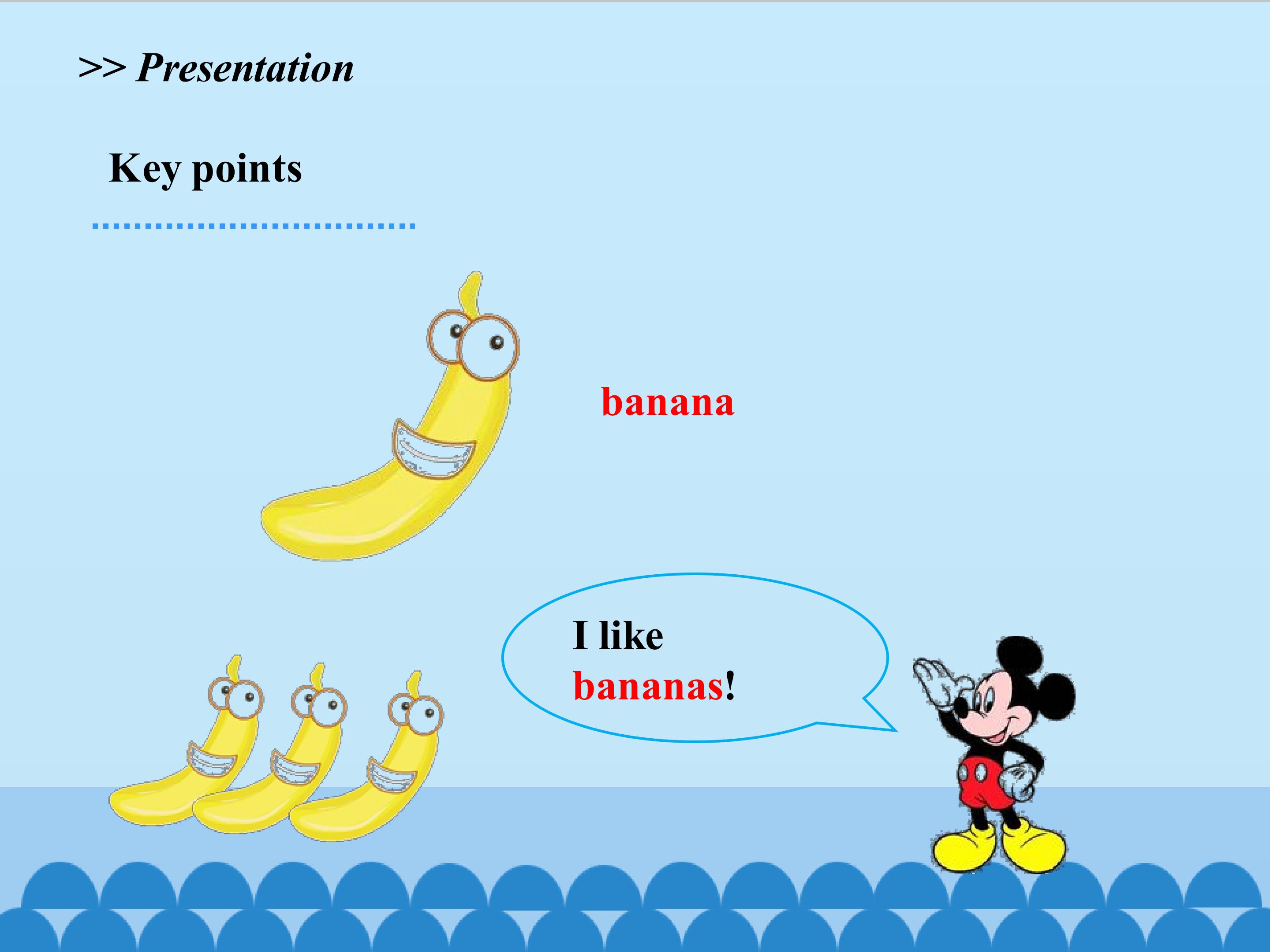 >> Presentation

Key points

banana

I like bananas!